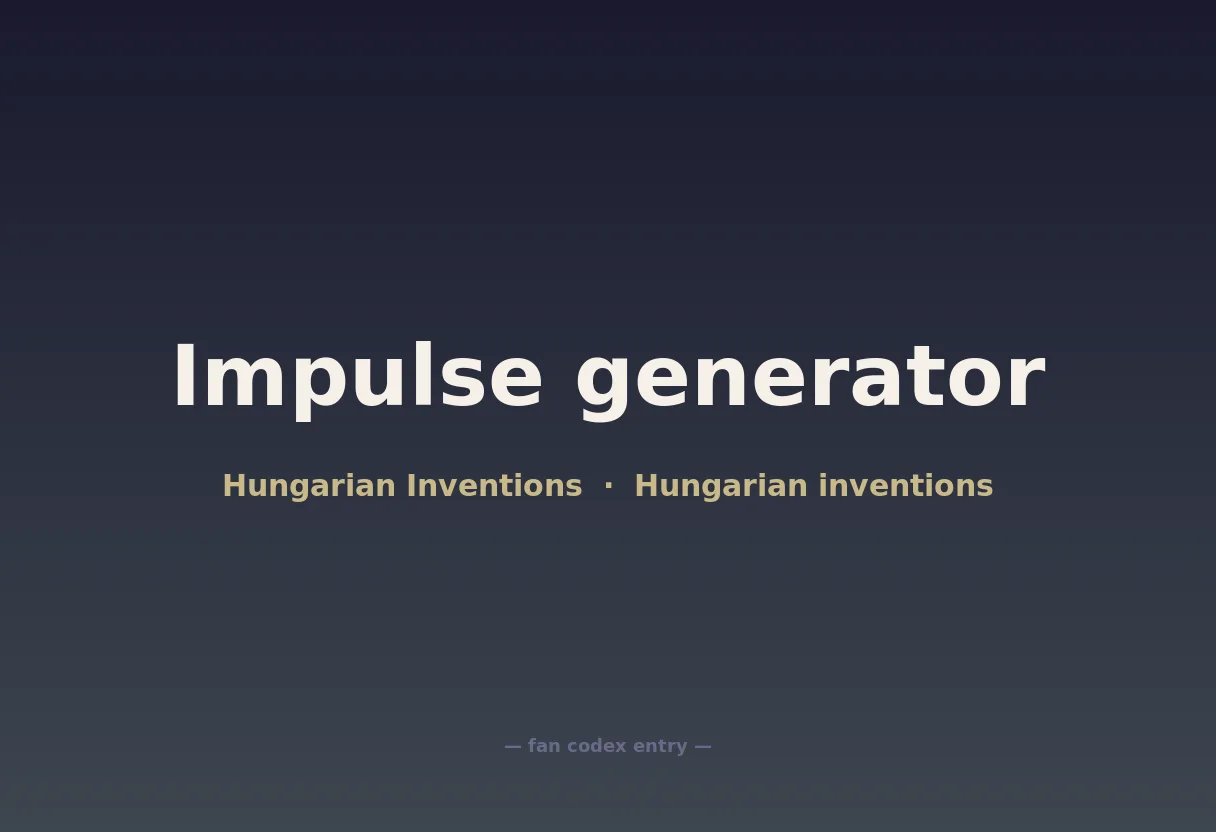 Impulse generator

Hungarian Inventions · Hungarian inventions

— fan codex entry —